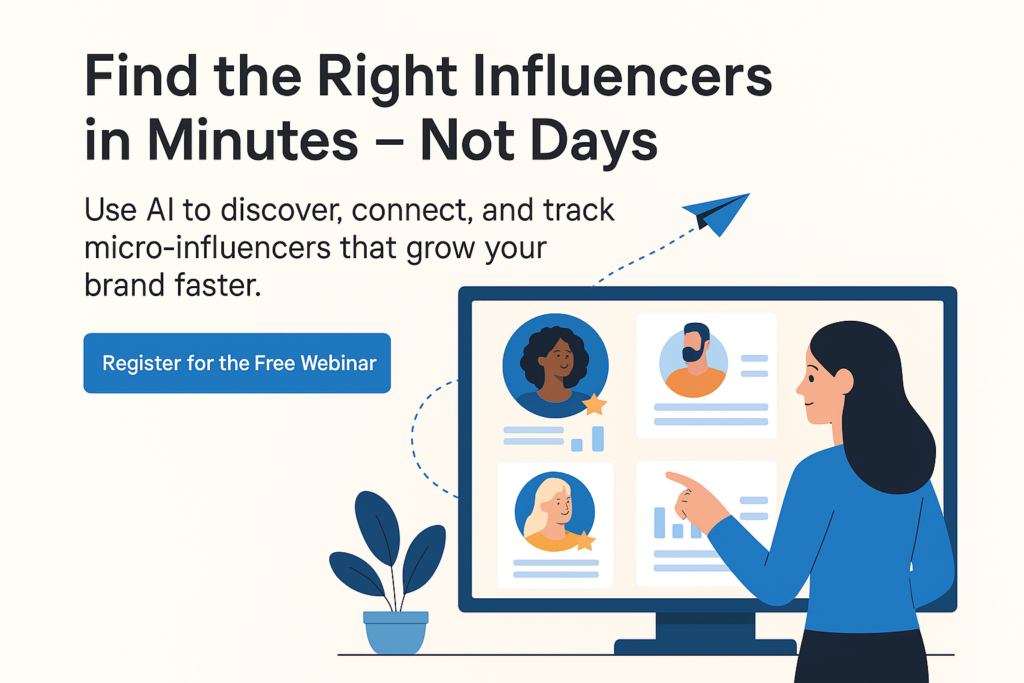 Find the Right Influencers in Minutes – Not Days

Use AI to discover, connect, and track micro-influencers that grow your brand faster.

Register for the Free Webinar